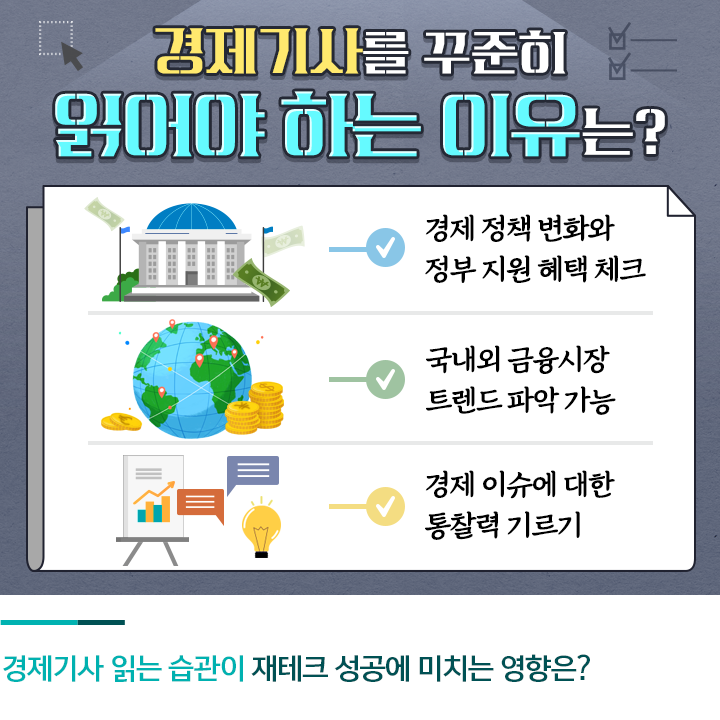 경제기사를 꾸준히
읽어야 하는 이유는?

경제 정책 변화와
정부 지원 혜택 체크

국내외 금융시장
트렌드 파악 가능

경제 이슈에 대한
통찰력 기르기

경제기사 읽는 습관이 재테크 성공에 미치는 영향은?